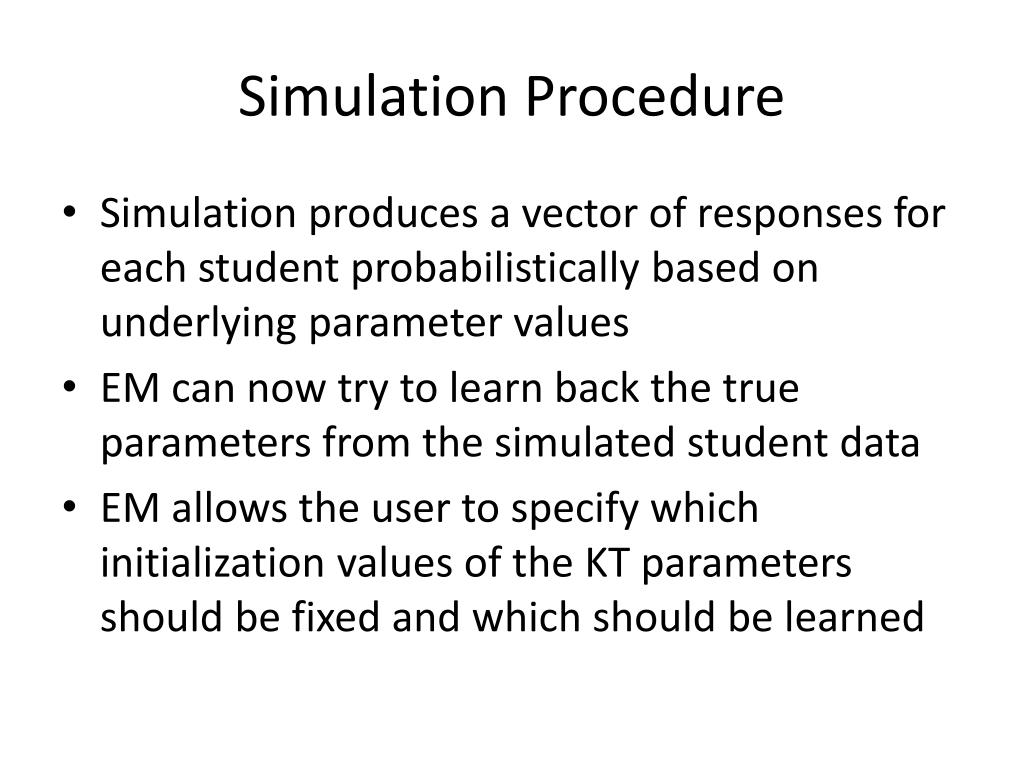 Simulation Procedure

• Simulation produces a vector of responses for each student probabilistically based on underlying parameter values
• EM can now try to learn back the true parameters from the simulated student data
• EM allows the user to specify which initialization values of the KT parameters should be fixed and which should be learned